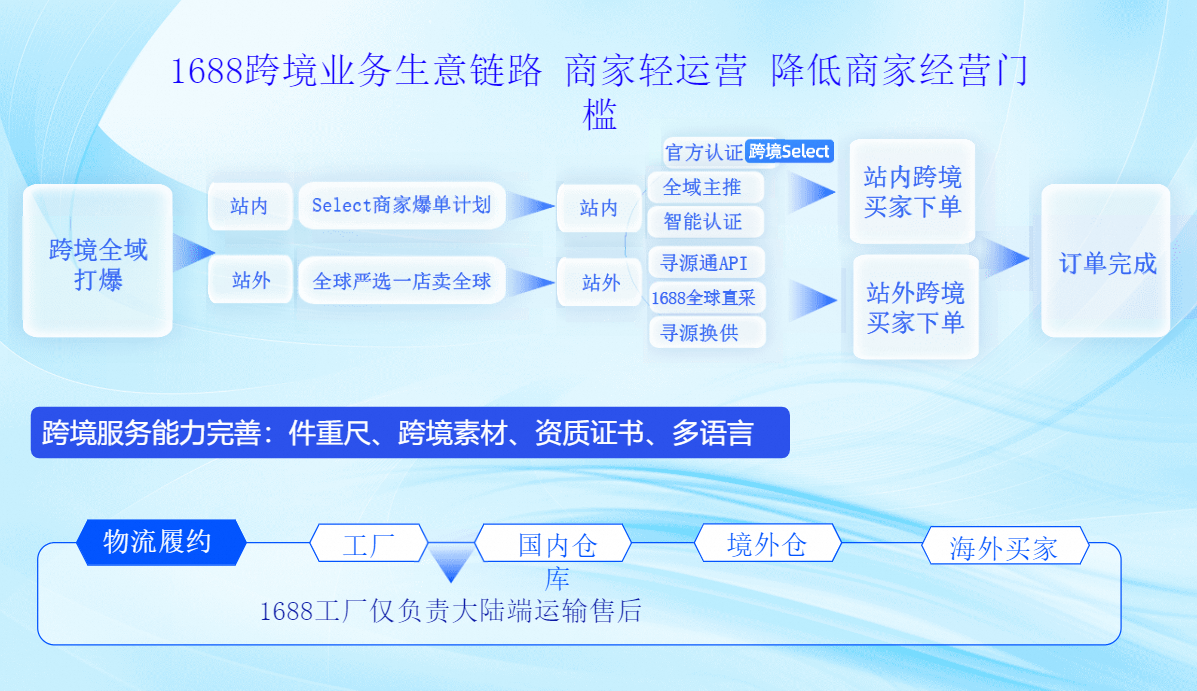 1688跨境业务生意链路 商家轻运营 降低商家经营门槛

跨境全域打爆

站内

Select商家爆单计划

站外

全球严选一店卖全球

站内

站外

官方认证 跨境Select

全域主推

智能认证

寻源通API

1688全球直采

寻源换供

站内跨境买家下单

站外跨境买家下单

订单完成

跨境服务能力完善：件重尺、跨境素材、资质证书、多语言

物流履约

工厂

国内仓库

境外仓

海外买家

1688工厂仅负责大陆端运输售后